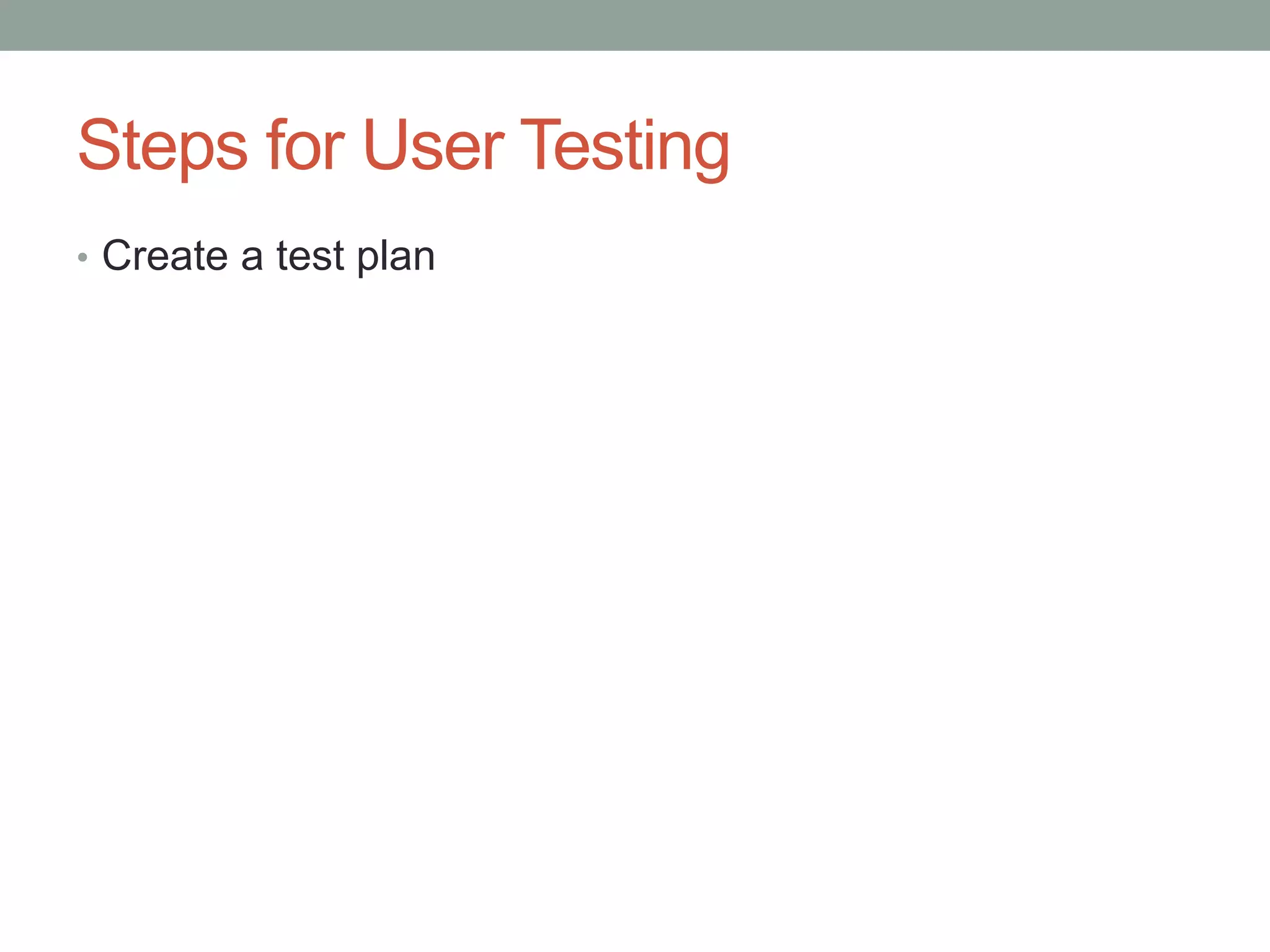 Steps for User Testing

• Create a test plan